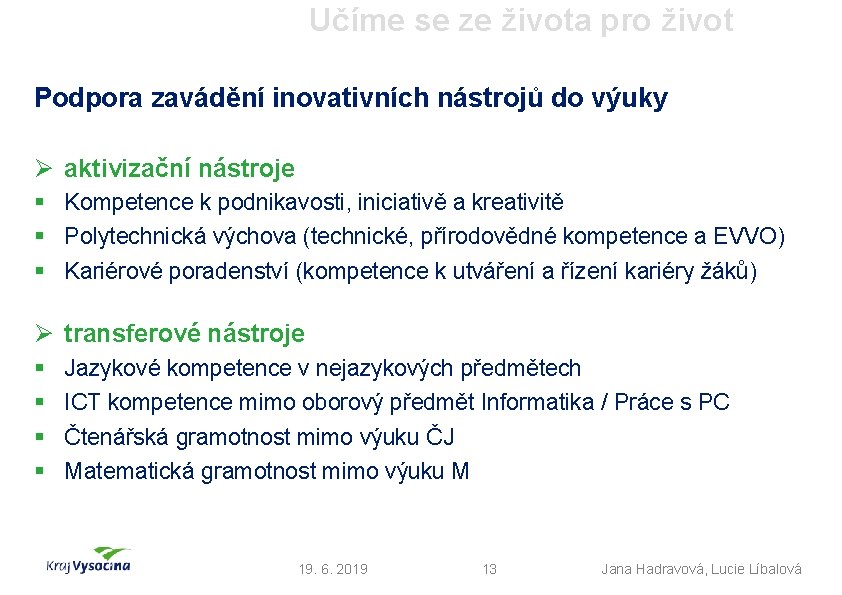 Učíme se ze života pro život

Podpora zavádění inovativních nástrojů do výuky

➢ aktivizační nástroje
▪ Kompetence k podnikavosti, iniciativě a kreativitě
▪ Polytechnická výchova (technické, přírodovědné kompetence a EVVO)
▪ Kariérové poradenství (kompetence k utváření a řízení kariéry žáků)

➢ transferové nástroje
▪ Jazykové kompetence v nejazykových předmětech
▪ ICT kompetence mimo oborový předmět Informatika / Práce s PC
▪ Čtenářská gramotnost mimo výuku ČJ
▪ Matematická gramotnost mimo výuku M

Kraj Vysočina

19. 6. 2019

13

Jana Hadravová, Lucie Líbalová